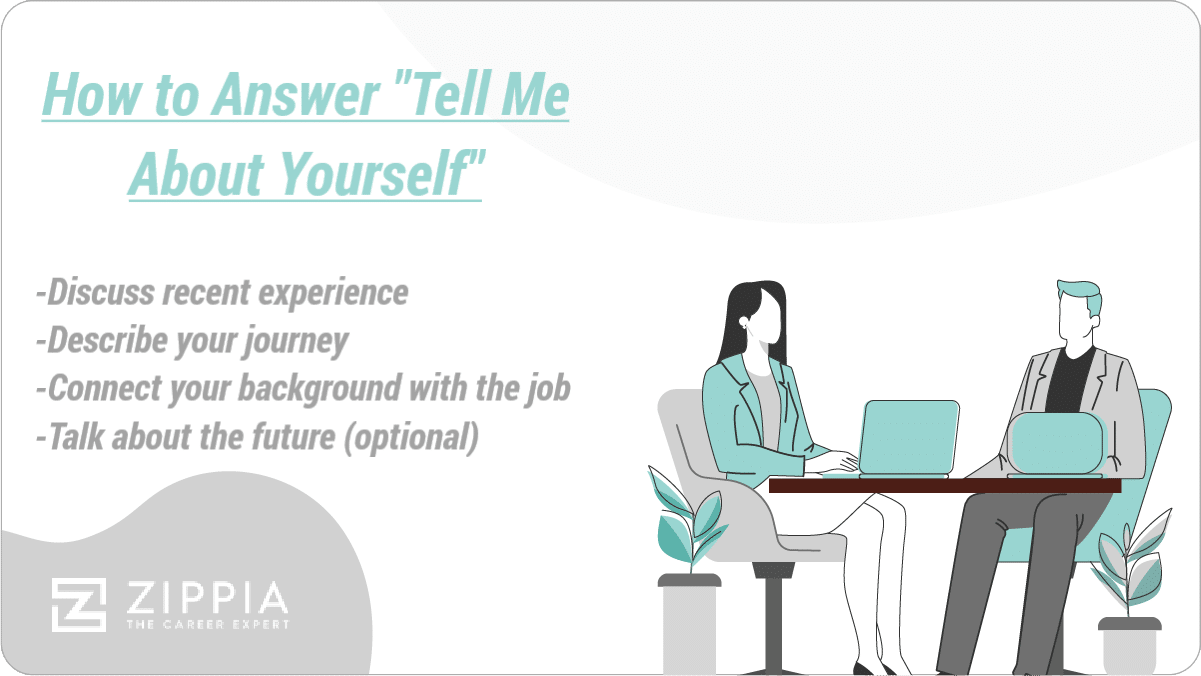 How to Answer "Tell Me About Yourself"

-Discuss recent experience
-Describe your journey
-Connect your background with the job
-Talk about the future (optional)

ZIPPIA
THE CAREER EXPERT